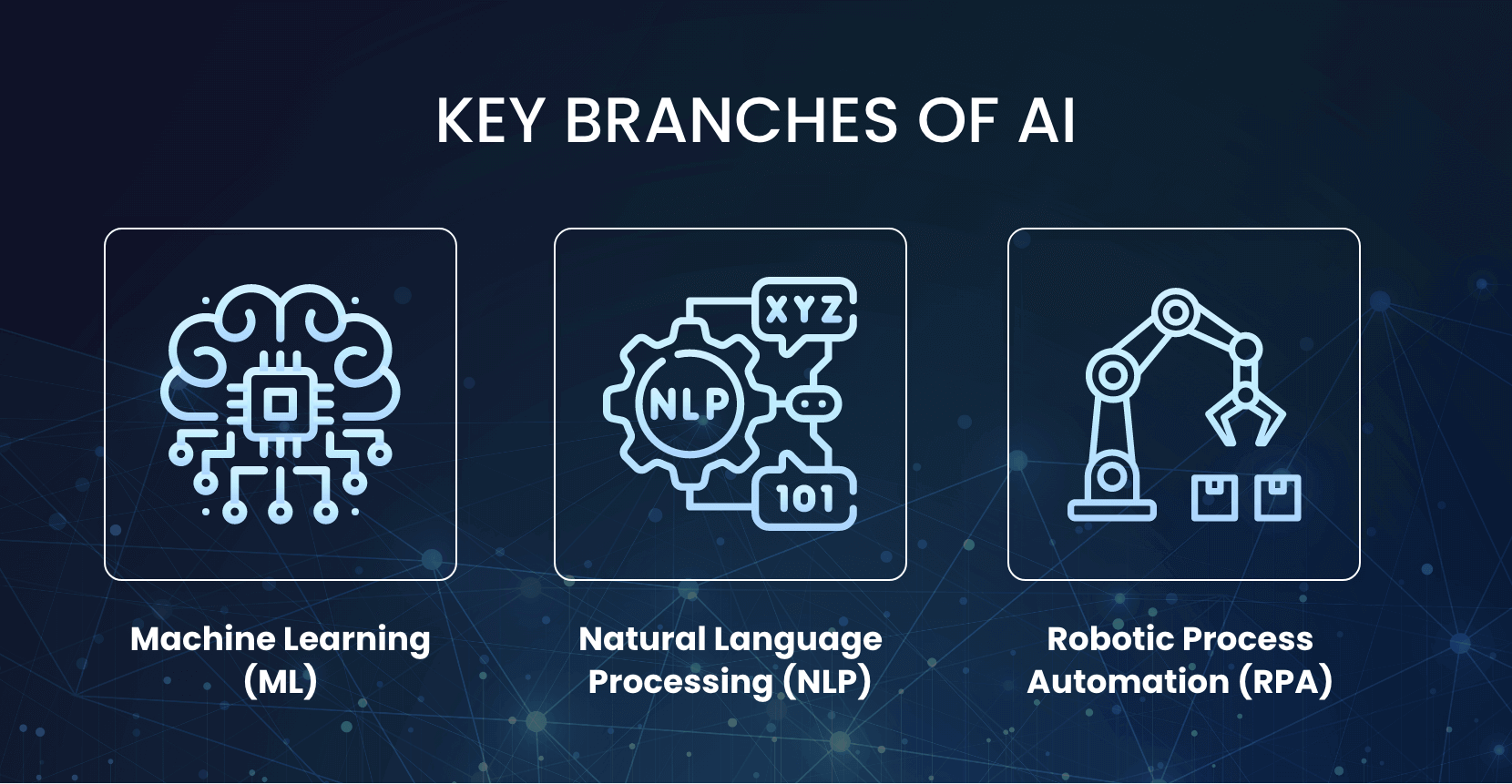 KEY BRANCHES OF AI

XYZ

NLP

101

Machine Learning (ML)

Natural Language Processing (NLP)

Robotic Process Automation (RPA)